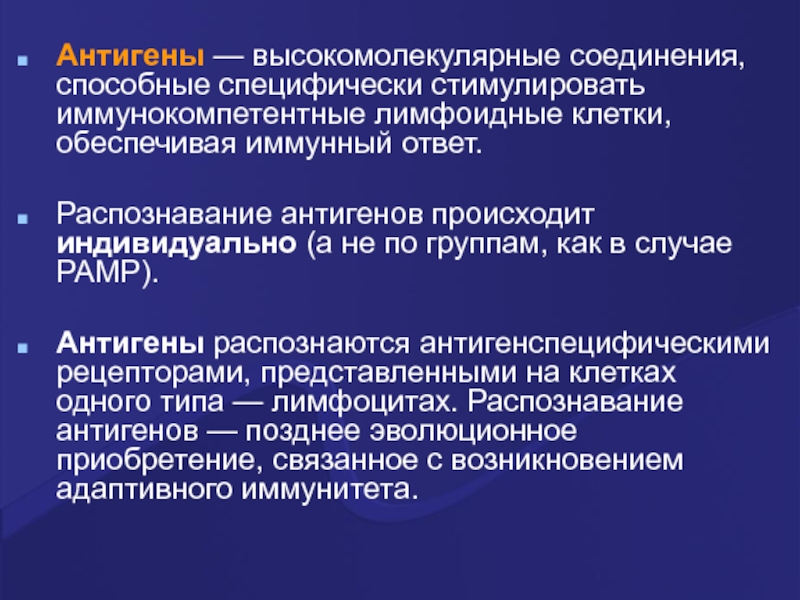 Антигены — высокомолекулярные соединения, способные специфически стимулировать иммунокомпетентные лимфоидные клетки, обеспечивая иммунный ответ.

Распознавание антигенов происходит индивидуально (а не по группам, как в случае PAMP).

Антигены распознаются антигенспецифическими рецепторами, представленными на клетках одного типа — лимфоцитах. Распознавание антигенов — позднее эволюционное приобретение, связанное с возникновением адаптивного иммунитета.